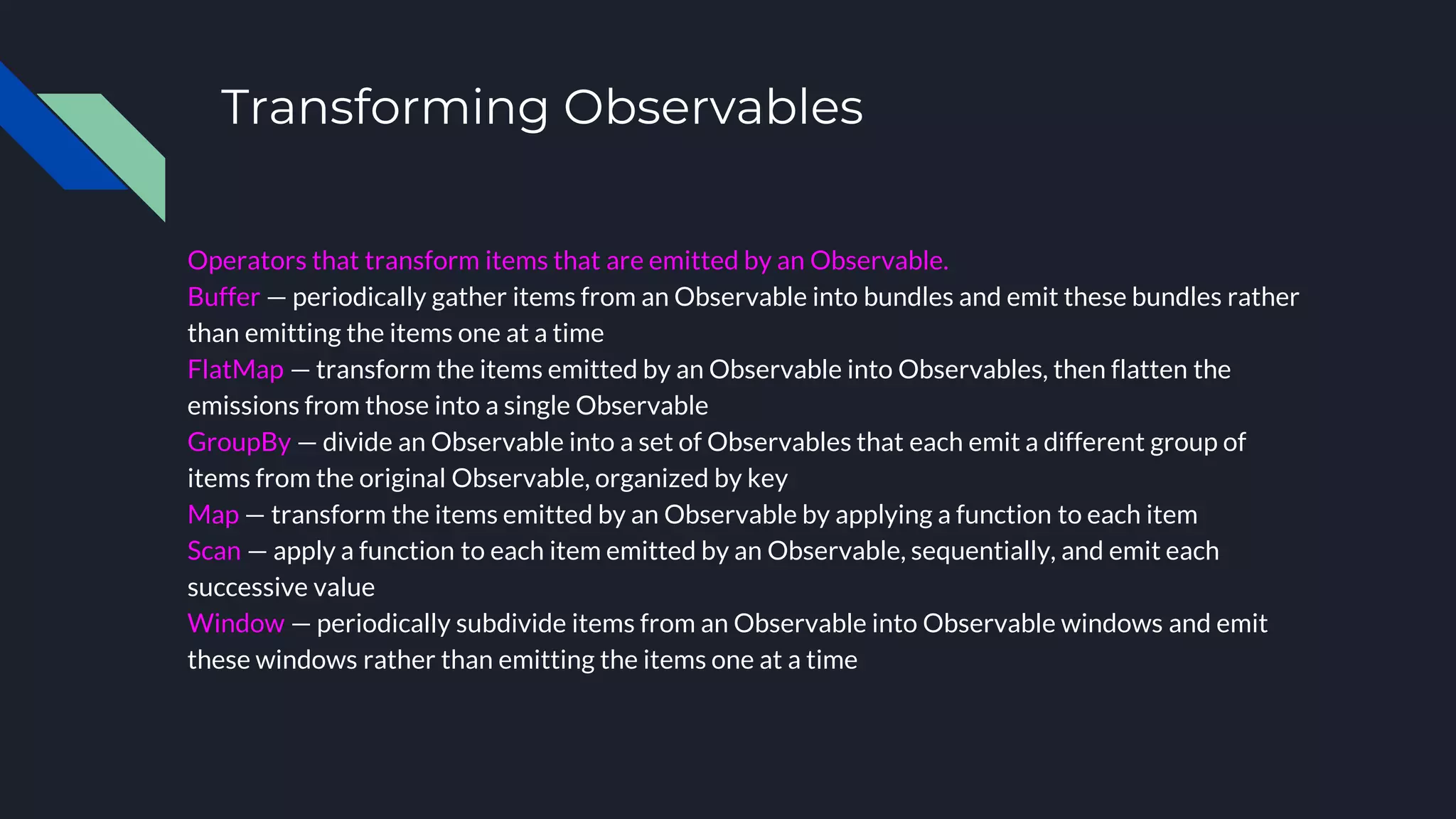 Transforming Observables

Operators that transform items that are emitted by an Observable.
Buffer — periodically gather items from an Observable into bundles and emit these bundles rather than emitting the items one at a time
FlatMap — transform the items emitted by an Observable into Observables, then flatten the emissions from those into a single Observable
GroupBy — divide an Observable into a set of Observables that each emit a different group of items from the original Observable, organized by key
Map — transform the items emitted by an Observable by applying a function to each item
Scan — apply a function to each item emitted by an Observable, sequentially, and emit each successive value
Window — periodically subdivide items from an Observable into Observable windows and emit these windows rather than emitting the items one at a time